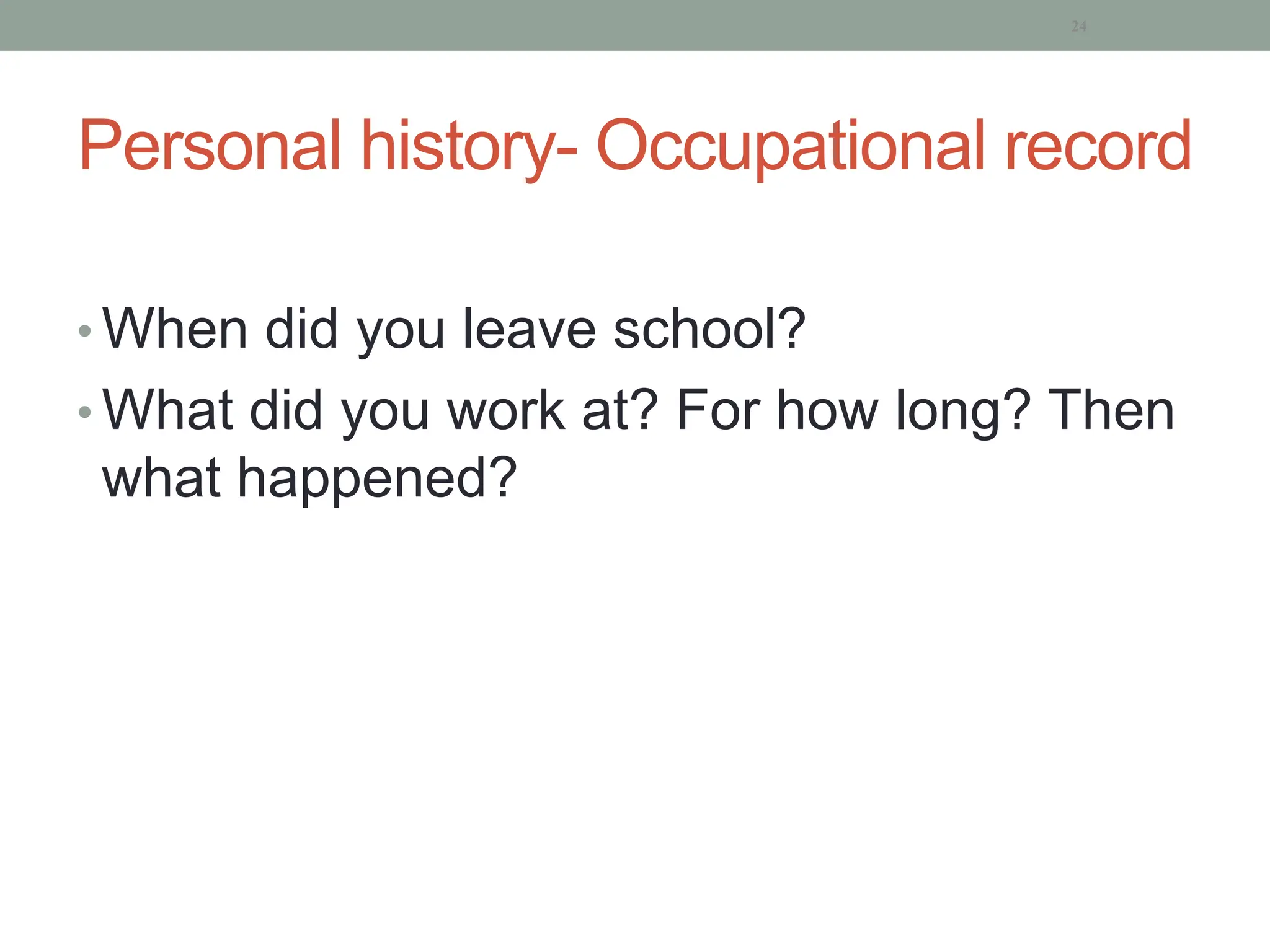 24

Personal history- Occupational record

• When did you leave school?
• What did you work at? For how long? Then what happened?